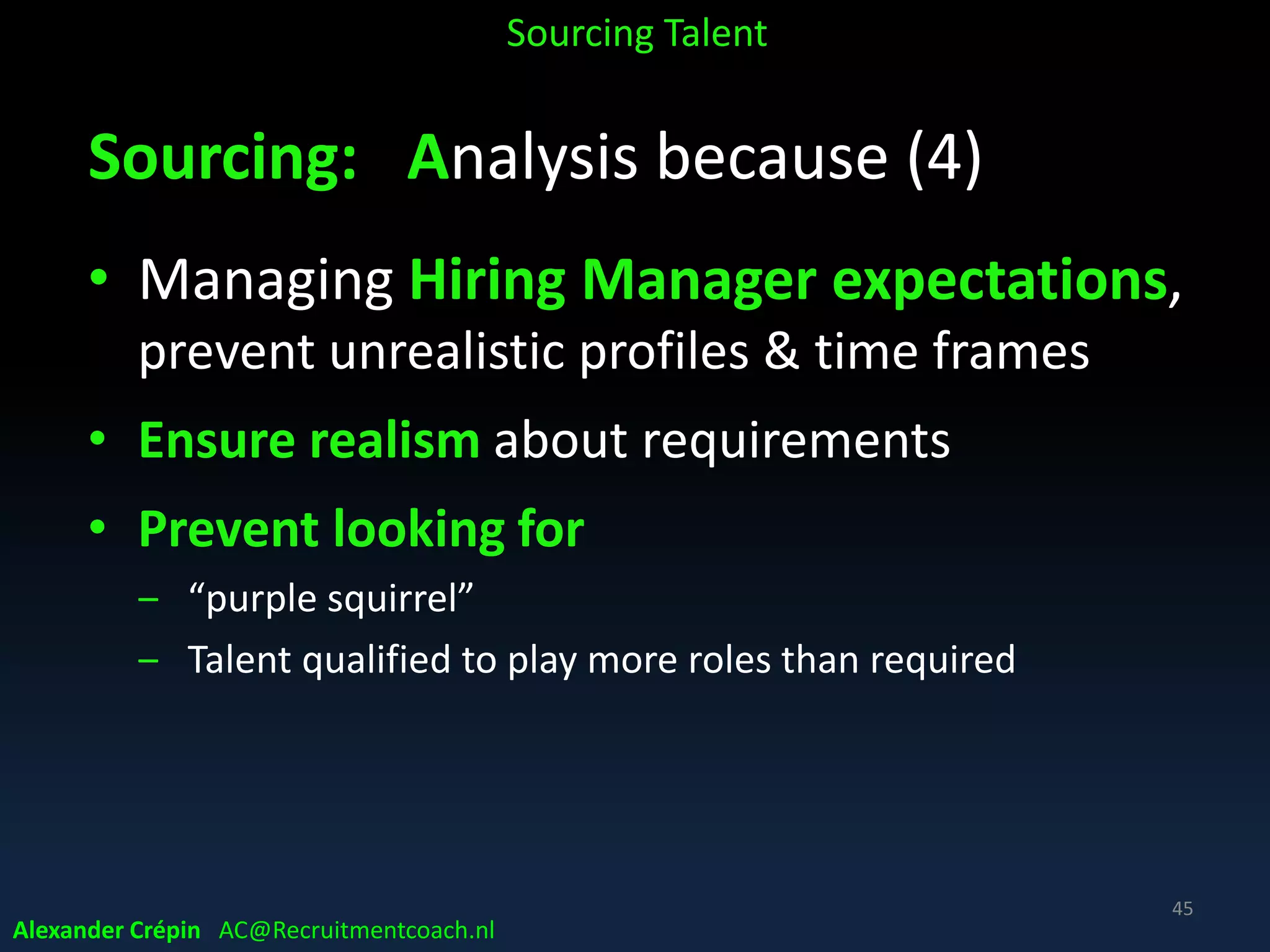 Sourcing Talent

Sourcing: Analysis because (4)

• Managing Hiring Manager expectations, prevent unrealistic profiles & time frames
• Ensure realism about requirements
• Prevent looking for
– “purple squirrel”
– Talent qualified to play more roles than required

45

Alexander Crépin AC@Recruitmentcoach.nl